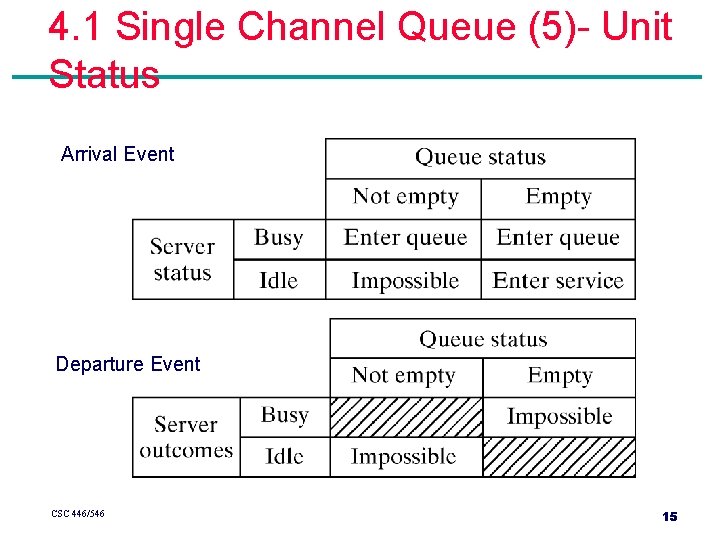 4.1 Single Channel Queue (5)- Unit Status

Arrival Event

| | | Queue status | |
|---|---|---|---|
| | | Not empty | Empty |
| Server status | Busy | Enter queue | Enter queue |
| | Idle | Impossible | Enter service |

Departure Event

| | | Queue status | |
|---|---|---|---|
| | | Not empty | Empty |
| Server outcomes | Busy | | Impossible |
| | Idle | Impossible | |

CSC 446/546

15